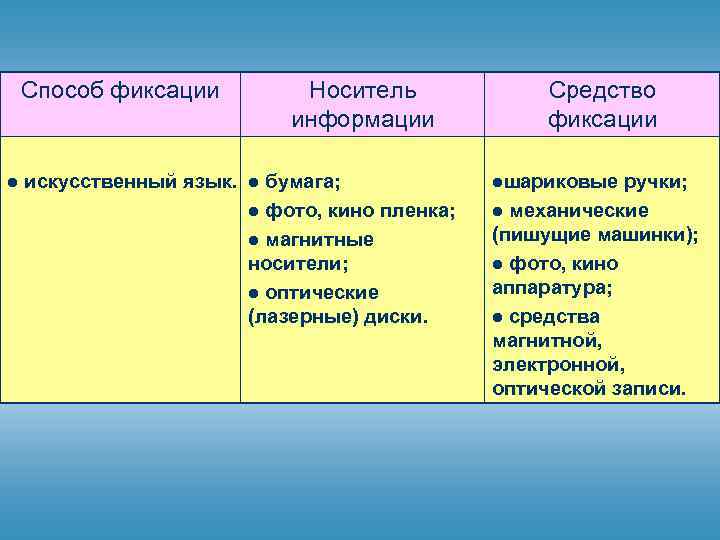 | Способ фиксации | Носитель информации | Средство фиксации |
|---|---|---|
| ● искусственный язык. | ● бумага; ● фото, кино пленка; ● магнитные носители; ● оптические (лазерные) диски. | ●шариковые ручки; ● механические (пишущие машинки); ● фото, кино аппаратура; ● средства магнитной, электронной, оптической записи. |